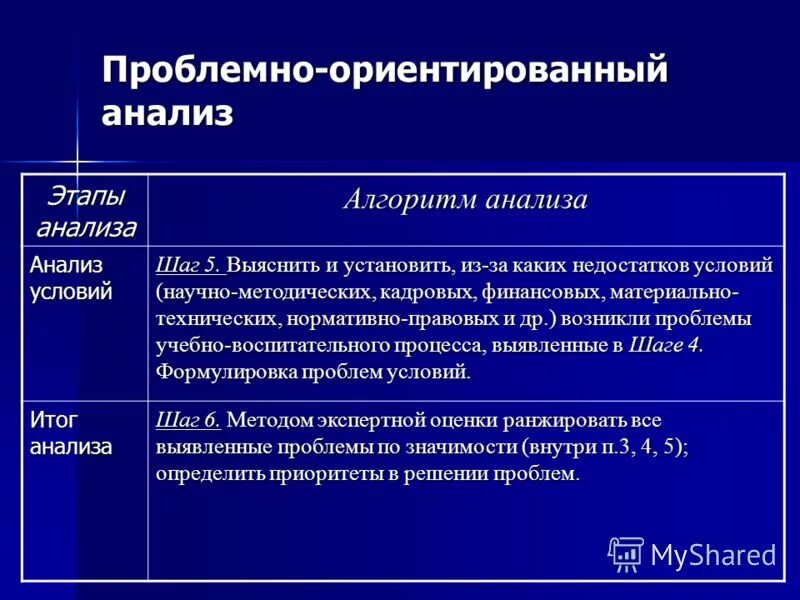 Проблемно-ориентированный анализ

| Этапы анализа | Алгоритм анализа |
|---|---|
| Анализ условий | Шаг 5. Выяснить и установить, из-за каких недостатков условий (научно-методических, кадровых, финансовых, материально-технических, нормативно-правовых и др.) возникли проблемы учебно-воспитательного процесса, выявленные в Шаге 4. Формулировка проблем условий. |
| Итог анализа | Шаг 6. Методом экспертной оценки ранжировать все выявленные проблемы по значимости (внутри п.3, 4, 5); определить приоритеты в решении проблем. |

MyShared